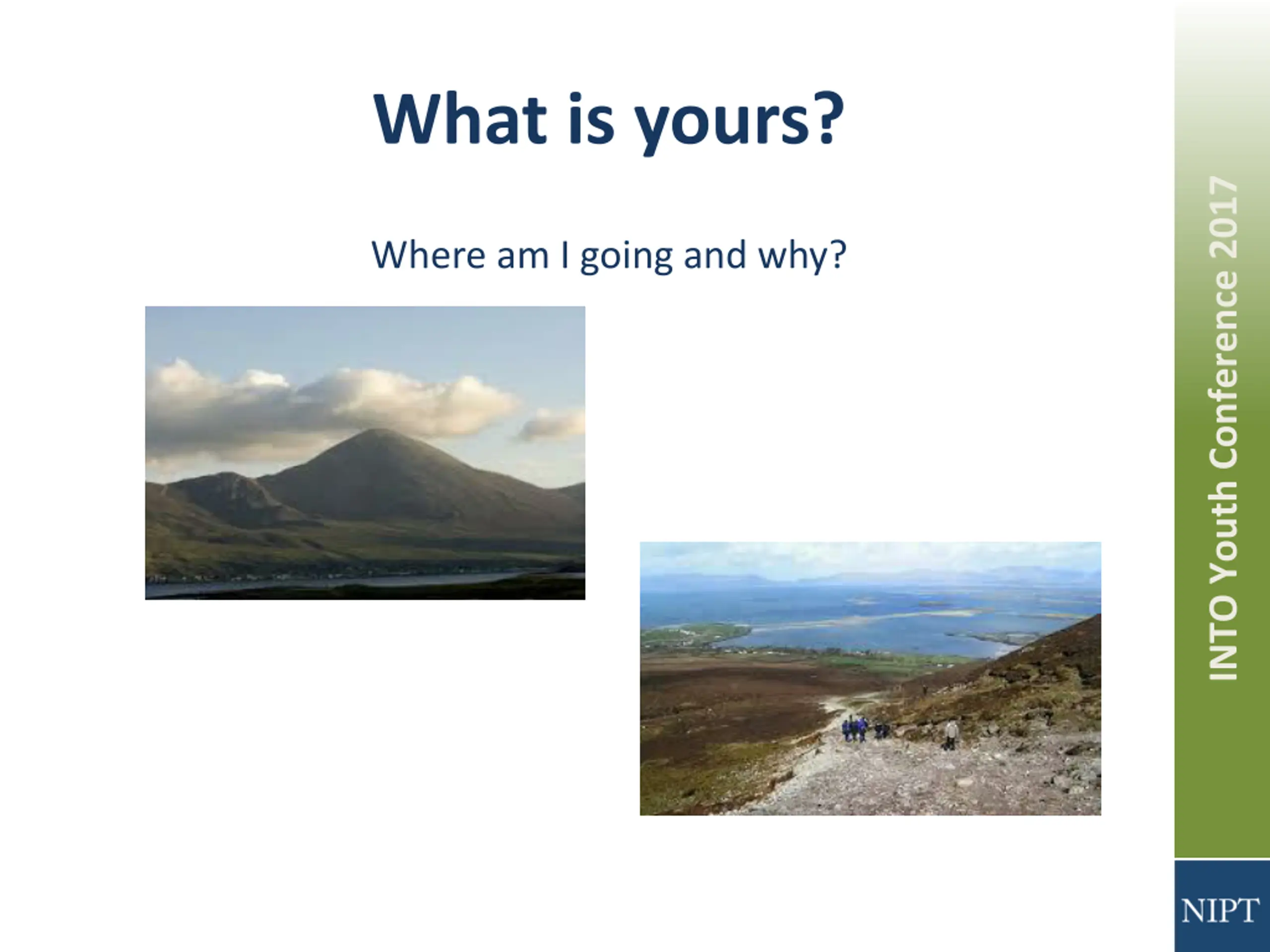 What is yours?

Where am I going and why?

INTO Youth Conference 2017

NIPT